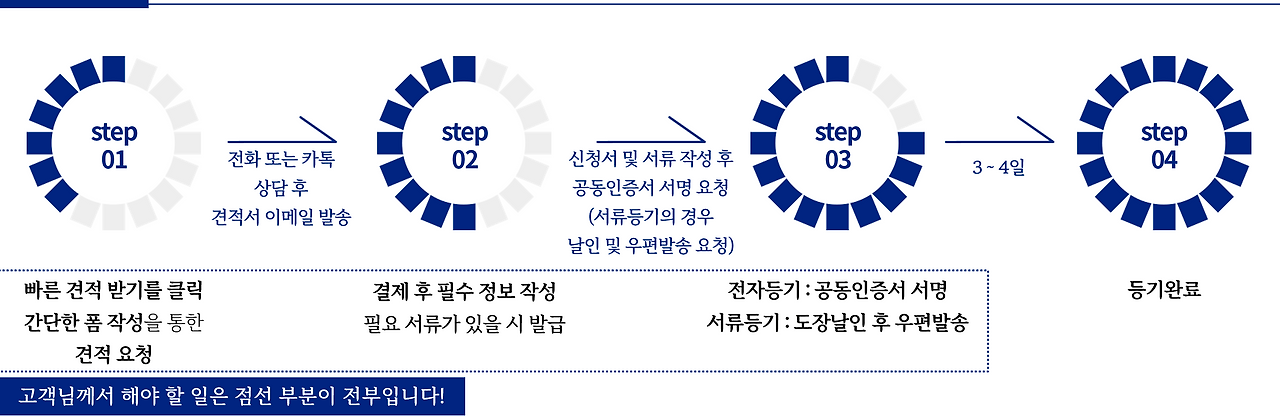 step
01

전화 또는 카톡
상담 후
견적서 이메일 발송

step
02

신청서 및 서류 작성 후
공동인증서 서명 요청
(서류등기의 경우
날인 및 우편발송 요청)

step
03

3 ~ 4일

step
04

빠른 견적 받기를 클릭
간단한 폼 작성을 통한
견적 요청

결제 후 필수 정보 작성
필요 서류가 있을 시 발급

전자등기 : 공동인증서 서명
서류등기 : 도장날인 후 우편발송

등기완료

고객님께서 해야 할 일은 점선 부분이 전부입니다!